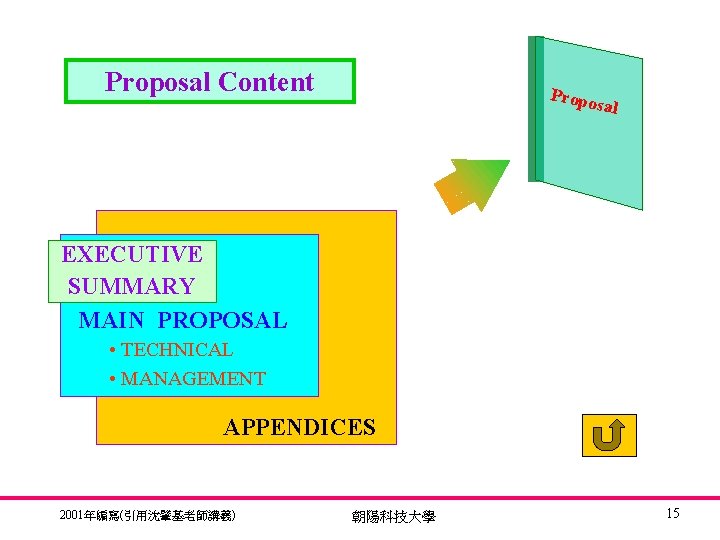 Proposal Content

Proposal

EXECUTIVE SUMMARY

MAIN PROPOSAL

• TECHNICAL

• MANAGEMENT

APPENDICES

2001年編寫(引用沈肇基老師講義)

朝陽科技大學

15